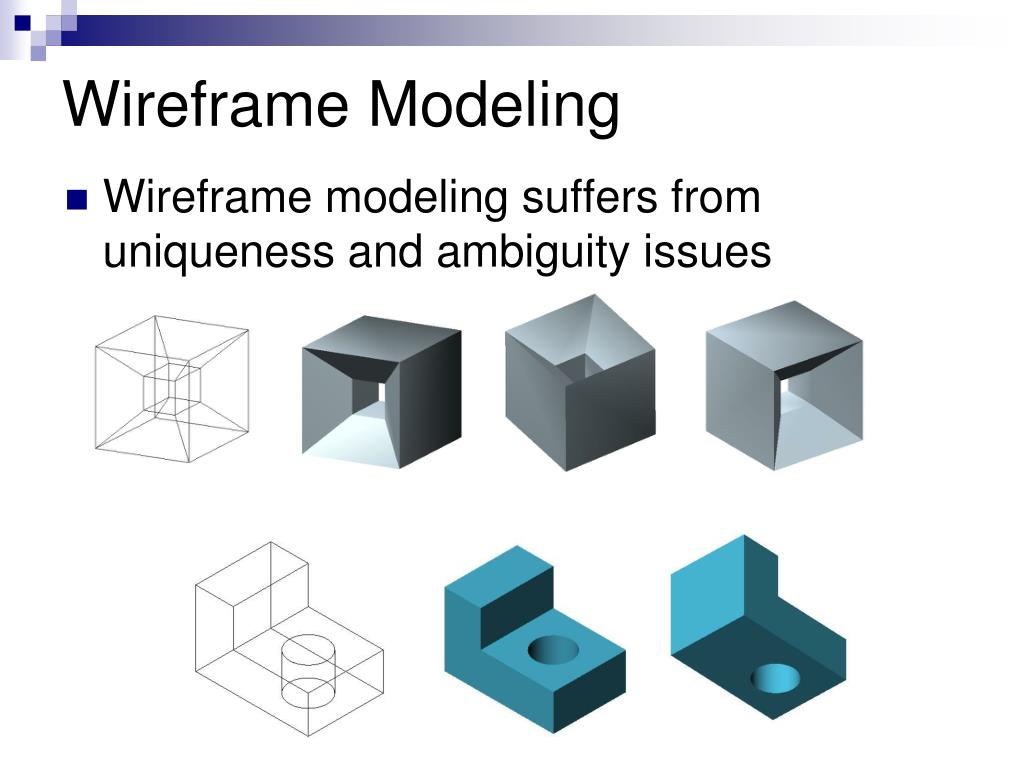 Wireframe Modeling

Wireframe modeling suffers from uniqueness and ambiguity issues